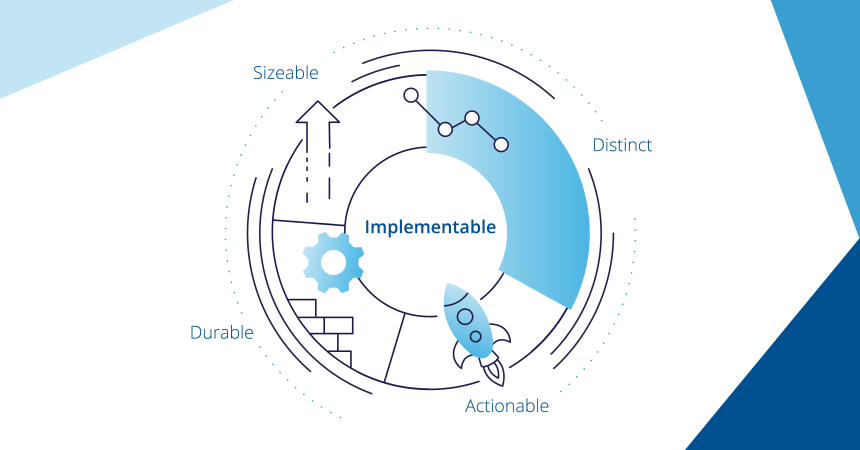 Sizeable

Distinct

Implementable

Durable

Actionable